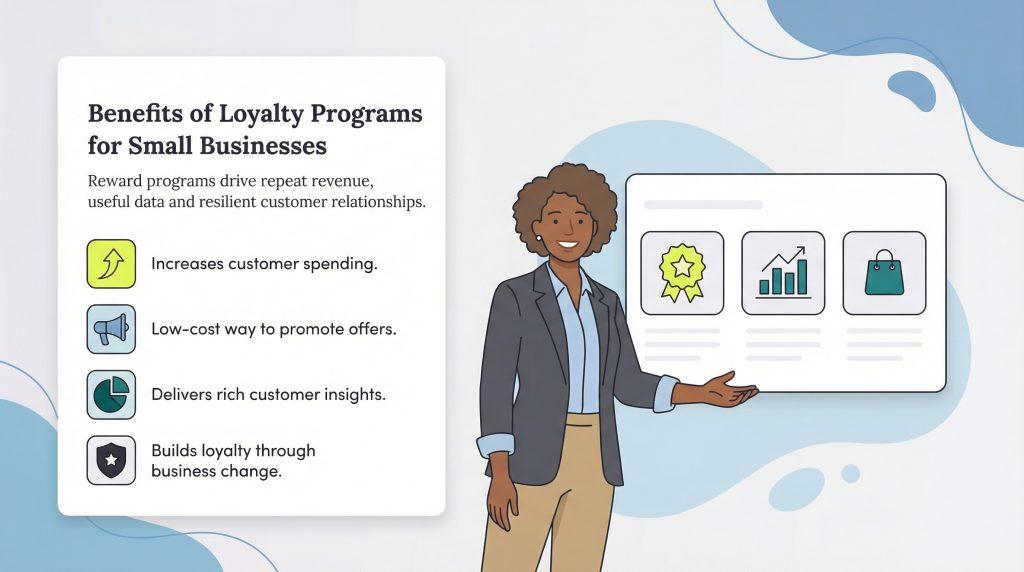 Benefits of Loyalty Programs for Small Businesses

Reward programs drive repeat revenue, useful data and resilient customer relationships.

Increases customer spending.

Low-cost way to promote offers.

Delivers rich customer insights.

Builds loyalty through business change.